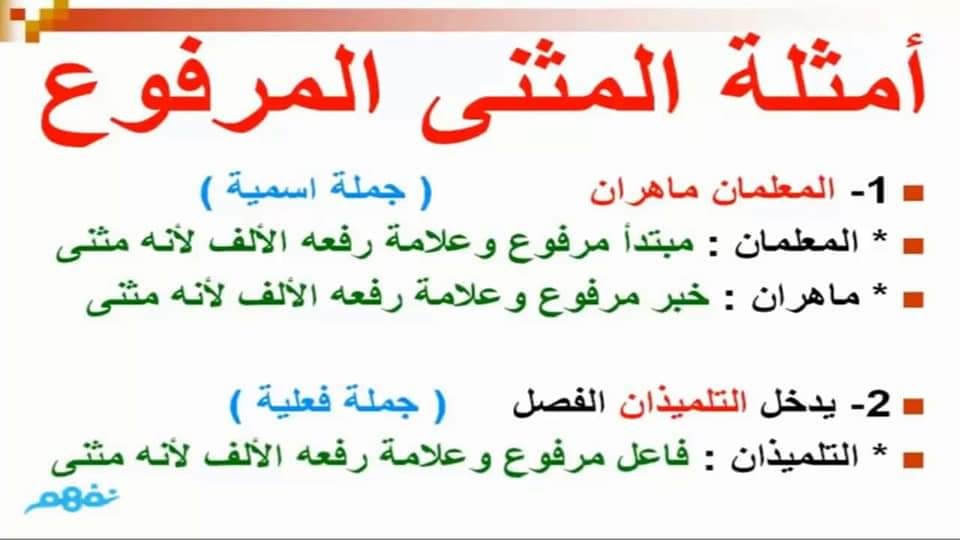 أمثلة المثنى المرفوع

1- المعلمان ماهران ( جملة اسمية )
* المعلمان : مبتدأ مرفوع وعلامة رفعه الألف لأنه مثنى
* ماهران : خبر مرفوع وعلامة رفعه الألف لأنه مثنى

2- يدخل التلميذان الفصل ( جملة فعلية )
* التلميذان : فاعل مرفوع وعلامة رفعه الألف لأنه مثنى

نفهم